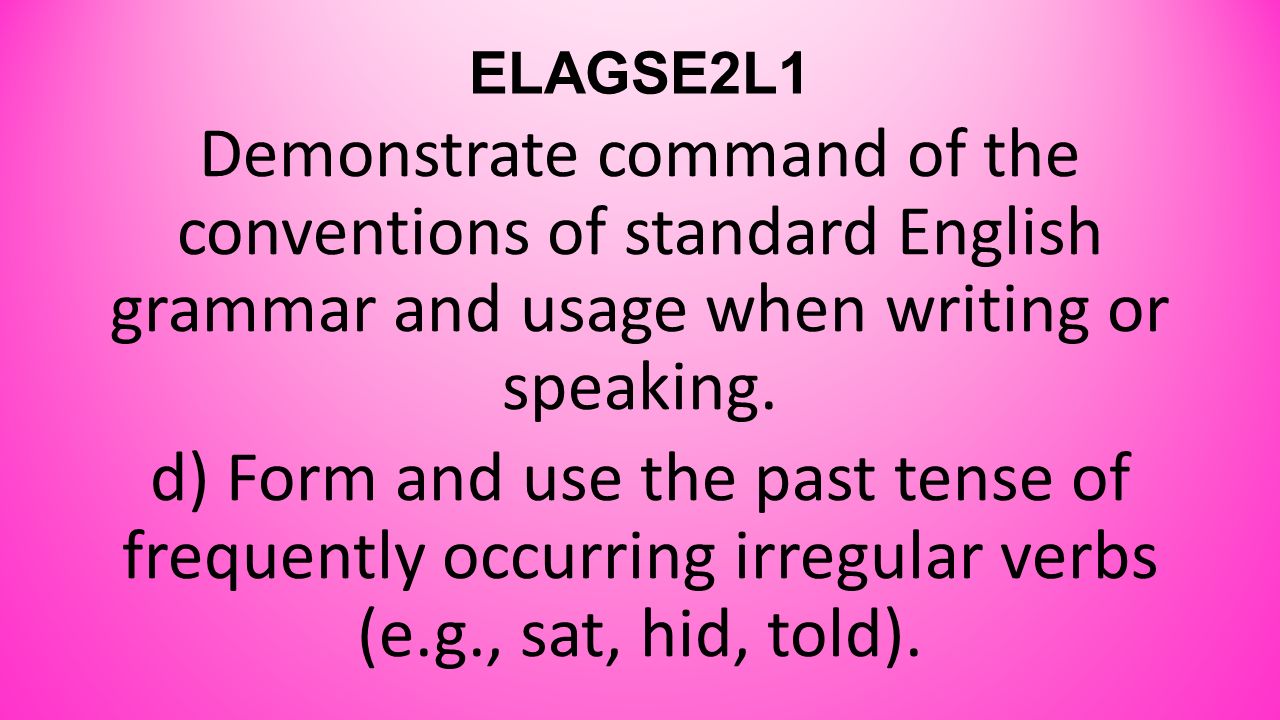 ELAGSE2L1

Demonstrate command of the conventions of standard English grammar and usage when writing or speaking.

d) Form and use the past tense of frequently occurring irregular verbs (e.g., sat, hid, told).